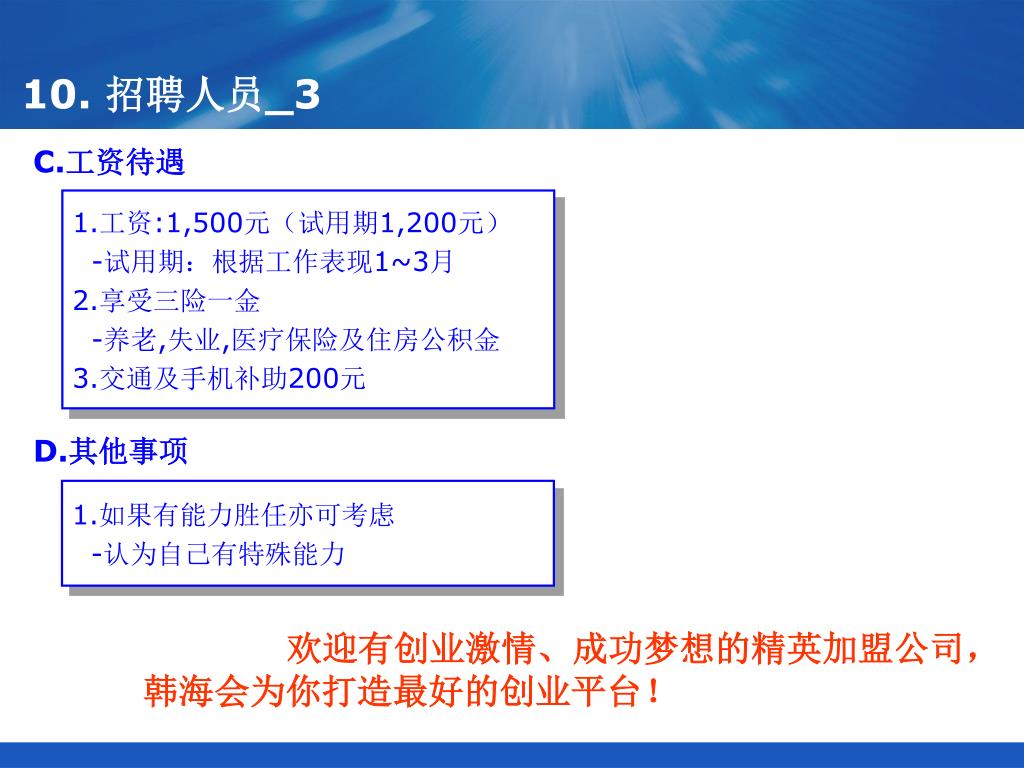 10. 招聘人员_3

C.工资待遇

1.工资:1,500元（试用期1,200元）
-试用期：根据工作表现1~3月
2.享受三险一金
-养老,失业,医疗保险及住房公积金
3.交通及手机补助200元

D.其他事项

1.如果有能力胜任亦可考虑
-认为自己有特殊能力

欢迎有创业激情、成功梦想的精英加盟公司，韩海会为你打造最好的创业平台！